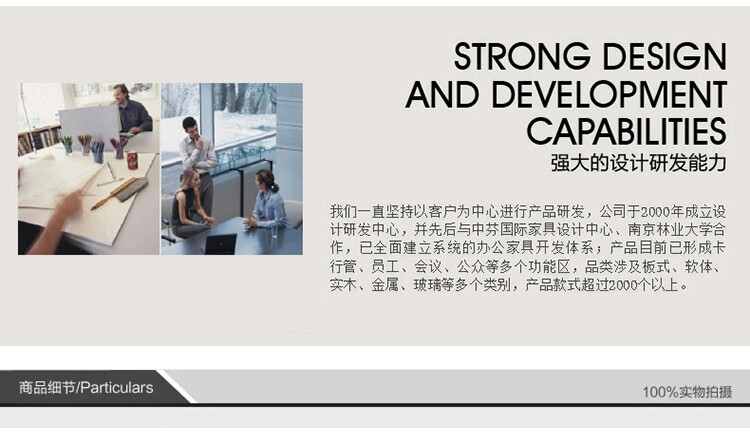 STRONG DESIGN AND DEVELOPMENT CAPABILITIES

强大的设计研发能力

我们一直坚持以客户为中心进行产品研发，公司于2000年成立设计研发中心，并先后与中芬国际家具设计中心、南京林业大学合作，已全面建立系统的办公家具开发体系；产品目前已形成卡行管、员工、会议、公众等多个功能区，品类涉及板式、软体、实木、金属、玻璃等多个类别，产品款式超过2000个以上。

商品细节/Particulars

100%实物拍摄